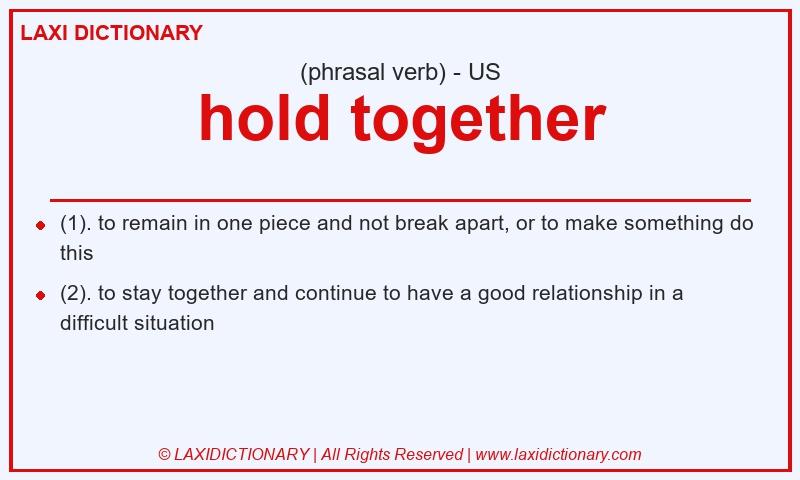 LAXI DICTIONARY

(phrasal verb) - US

hold together

- (1). to remain in one piece and not break apart, or to make something do this
- (2). to stay together and continue to have a good relationship in a difficult situation

© LAXIDICTIONARY | All Rights Reserved | www.laxidictionary.com